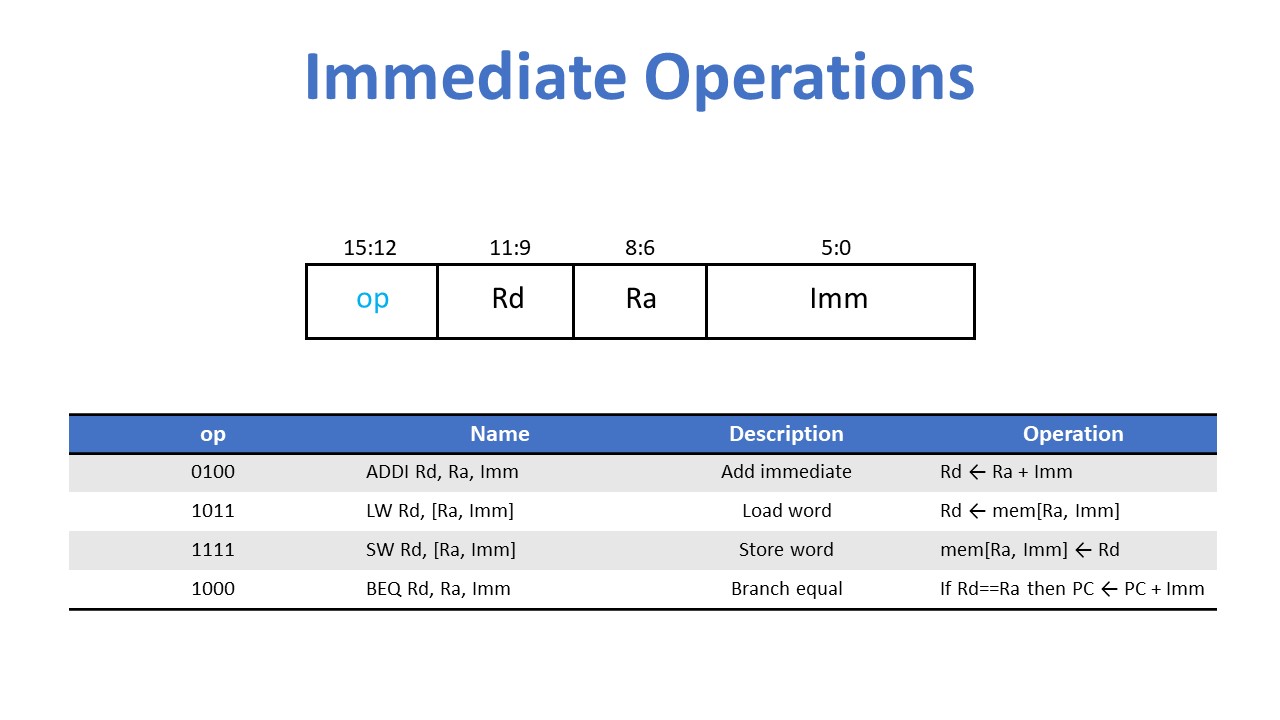 Immediate Operations

| 15:12 | 11:9 | 8:6 | 5:0 |
|---|---|---|---|
| op | Rd | Ra | Imm |

| op | Name | Description | Operation |
|---|---|---|---|
| 0100 | ADDI Rd, Ra, Imm | Add immediate | Rd ← Ra + Imm |
| 1011 | LW Rd, [Ra, Imm] | Load word | Rd ← mem[Ra, Imm] |
| 1111 | SW Rd, [Ra, Imm] | Store word | mem[Ra, Imm] ← Rd |
| 1000 | BEQ Rd, Ra, Imm | Branch equal | If Rd==Ra then PC ← PC + Imm |